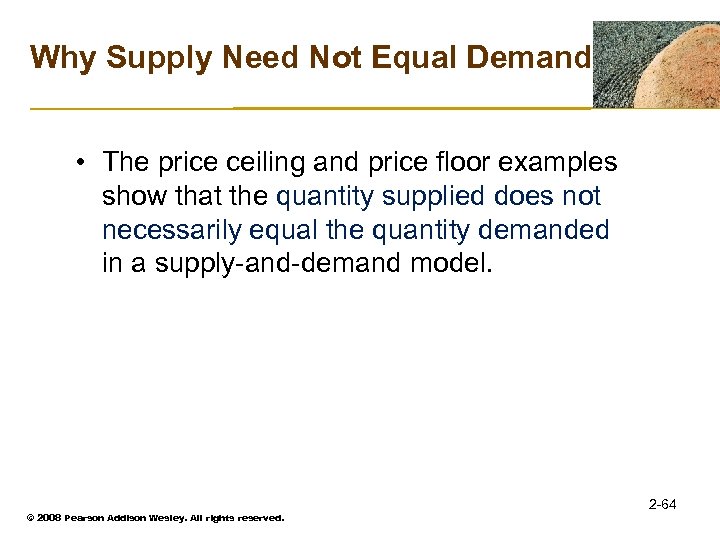 Why Supply Need Not Equal Demand

• The price ceiling and price floor examples show that the quantity supplied does not necessarily equal the quantity demanded in a supply-and-demand model.

2-64

© 2008 Pearson Addison Wesley. All rights reserved.